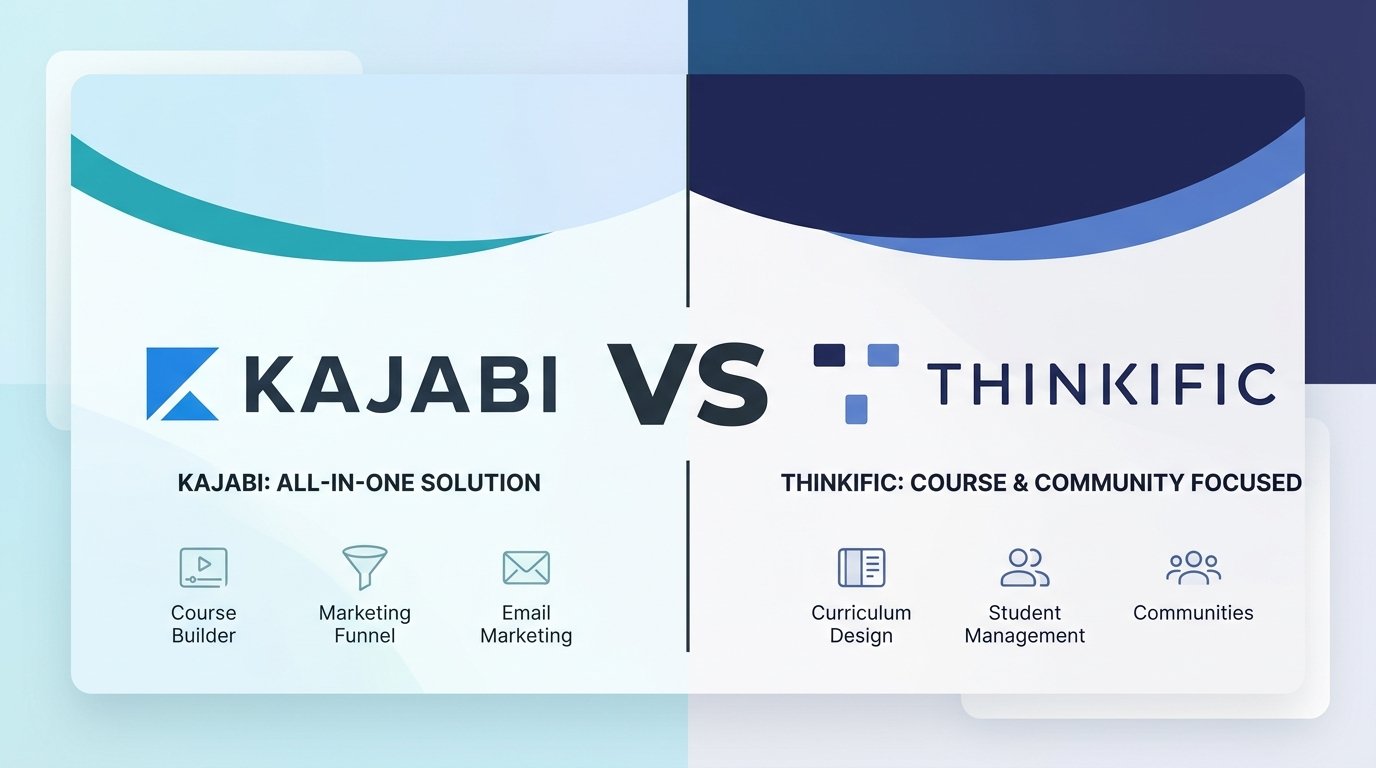 KAJABI VS THINKIFIC

KAJABI: ALL-IN-ONE SOLUTION

Course Builder

Marketing Funnel

Email Marketing

THINKIFIC: COURSE & COMMUNITY FOCUSED

Curriculum Design

Student Management

Communities